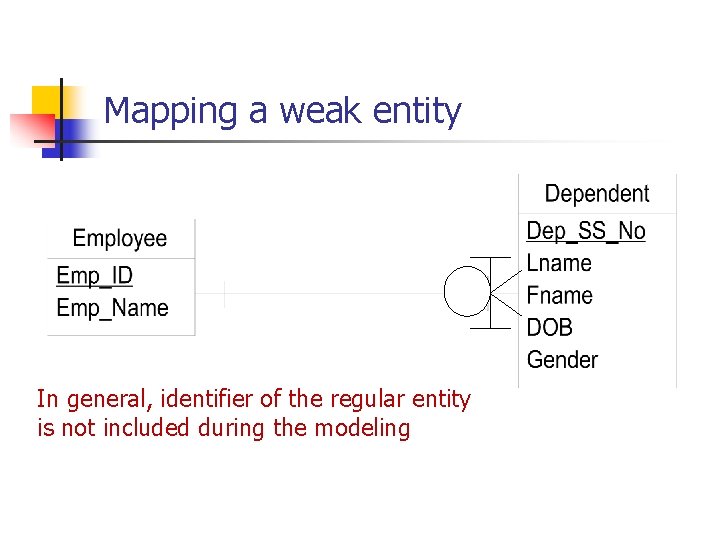 Mapping a weak entity

Employee
Emp_ID
Emp_Name

Dependent
Dep_SS_No
Lname
Fname
DOB
Gender

In general, identifier of the regular entity is not included during the modeling